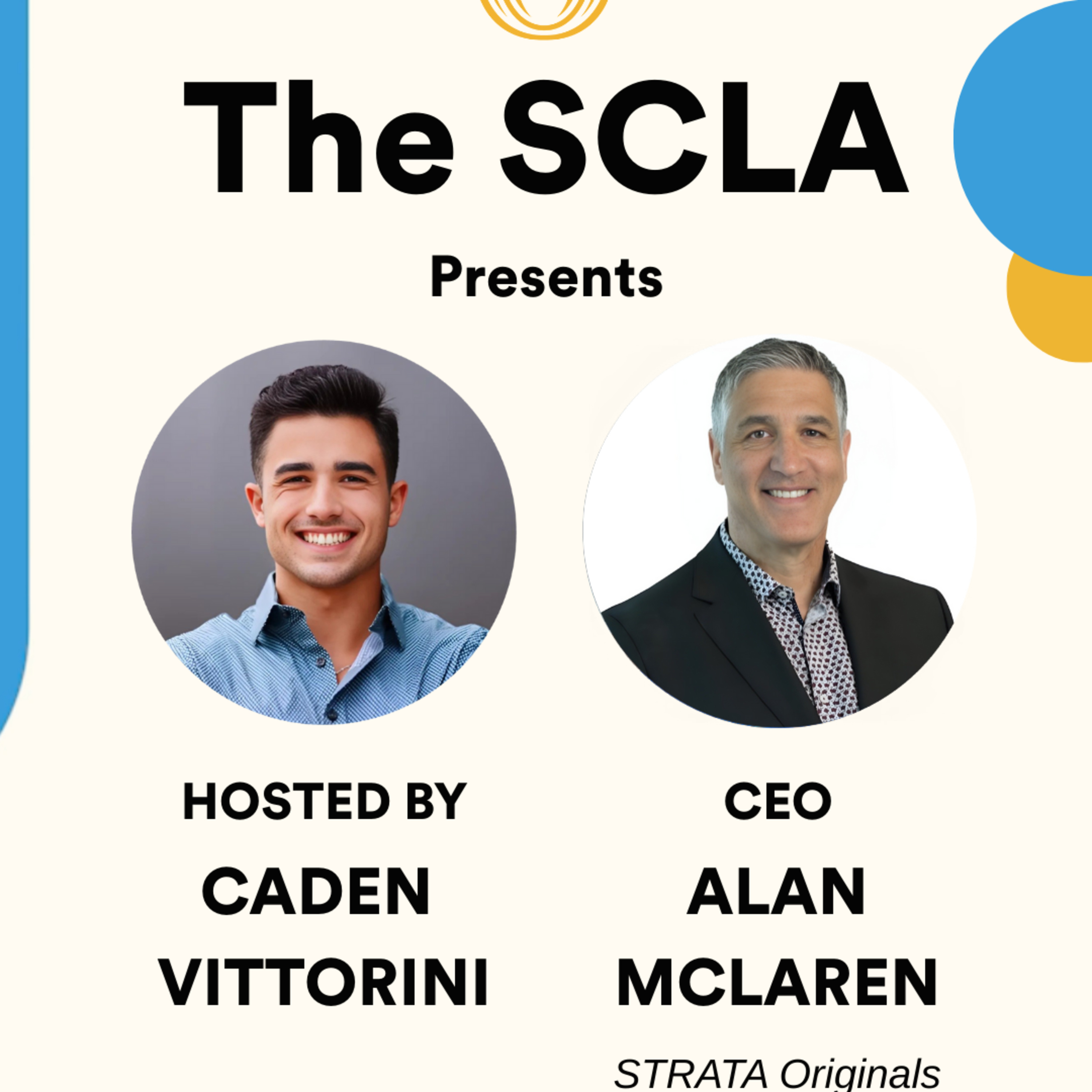 The SCLA

Presents

HOSTED BY
CADEN
VITTORINI

CEO
ALAN
MCLAREN
STRATA Originals